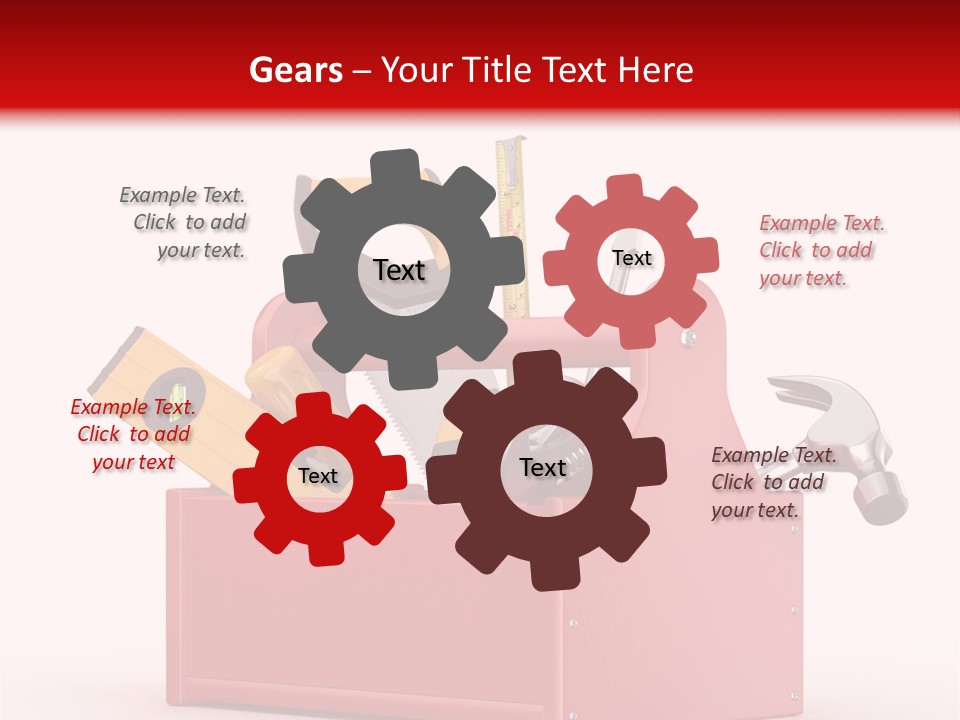 Gears – Your Title Text Here

Example Text. Click to add your text.

Text

Text

Example Text. Click to add your text.

Example Text. Click to add your text

Text

Text

Example Text. Click to add your text.